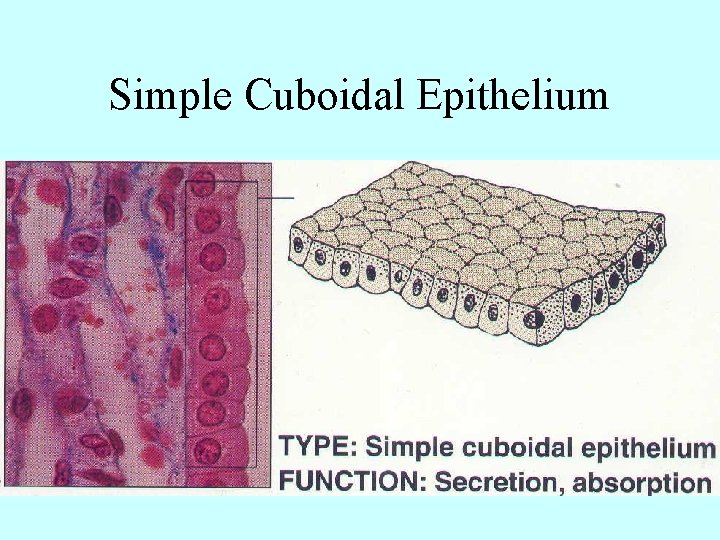 Simple Cuboidal Epithelium

TYPE: Simple cuboidal epithelium
FUNCTION: Secretion, absorption